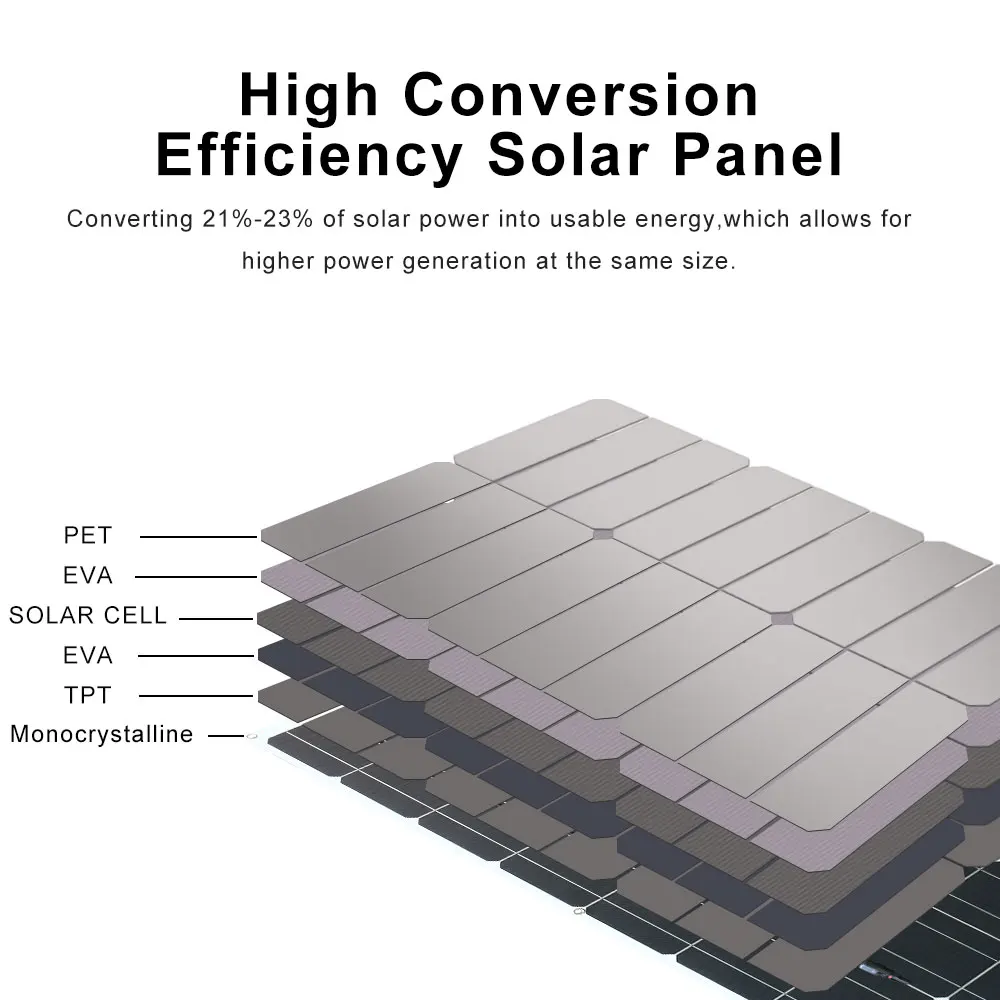 High Conversion Efficiency Solar Panel

Converting 21%-23% of solar power into usable energy,which allows for higher power generation at the same size.

PET
EVA
SOLAR CELL
EVA
TPT
Monocrystalline